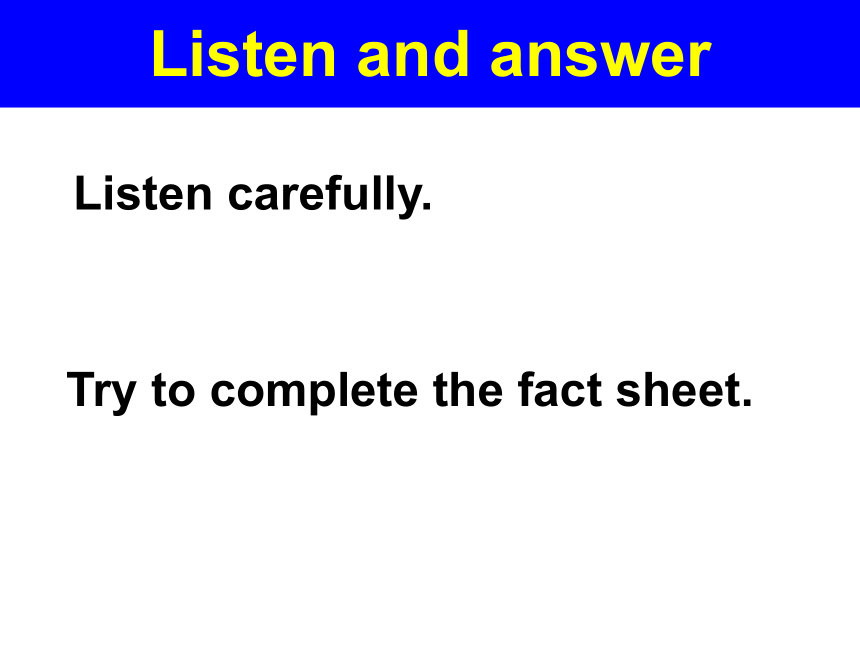 Listen and answer

Listen carefully.

Try to complete the fact sheet.